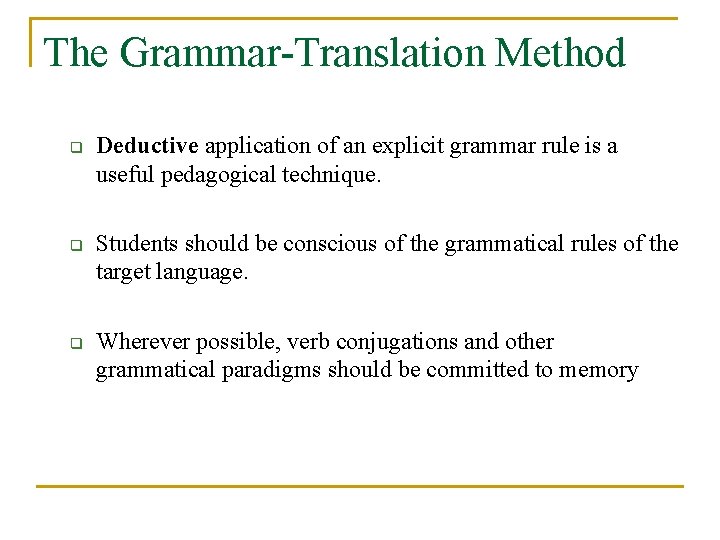 The Grammar-Translation Method

Deductive application of an explicit grammar rule is a useful pedagogical technique.

Students should be conscious of the grammatical rules of the target language.

Wherever possible, verb conjugations and other grammatical paradigms should be committed to memory